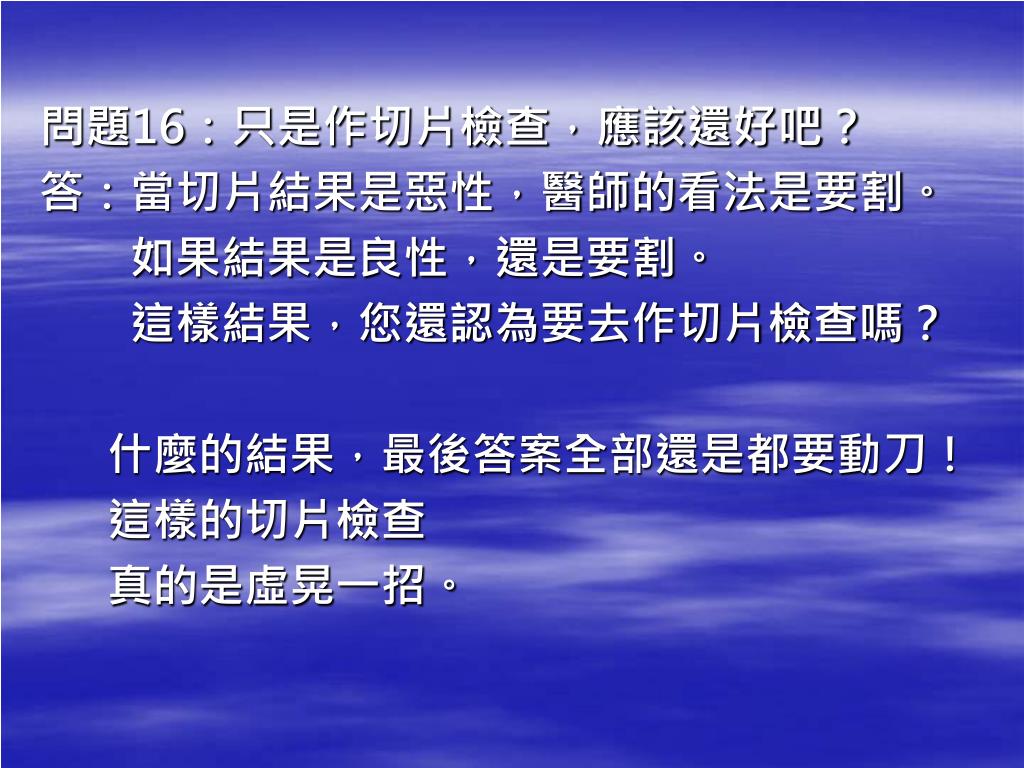 問題16：只是作切片檢查，應該還好吧？
答：當切片結果是惡性，醫師的看法是要割。
如果結果是良性，還是要割。
這樣結果，您還認為要去作切片檢查嗎？

什麼的結果，最後答案全部還是都要動刀！
這樣的切片檢查
真的是虛晃一招。